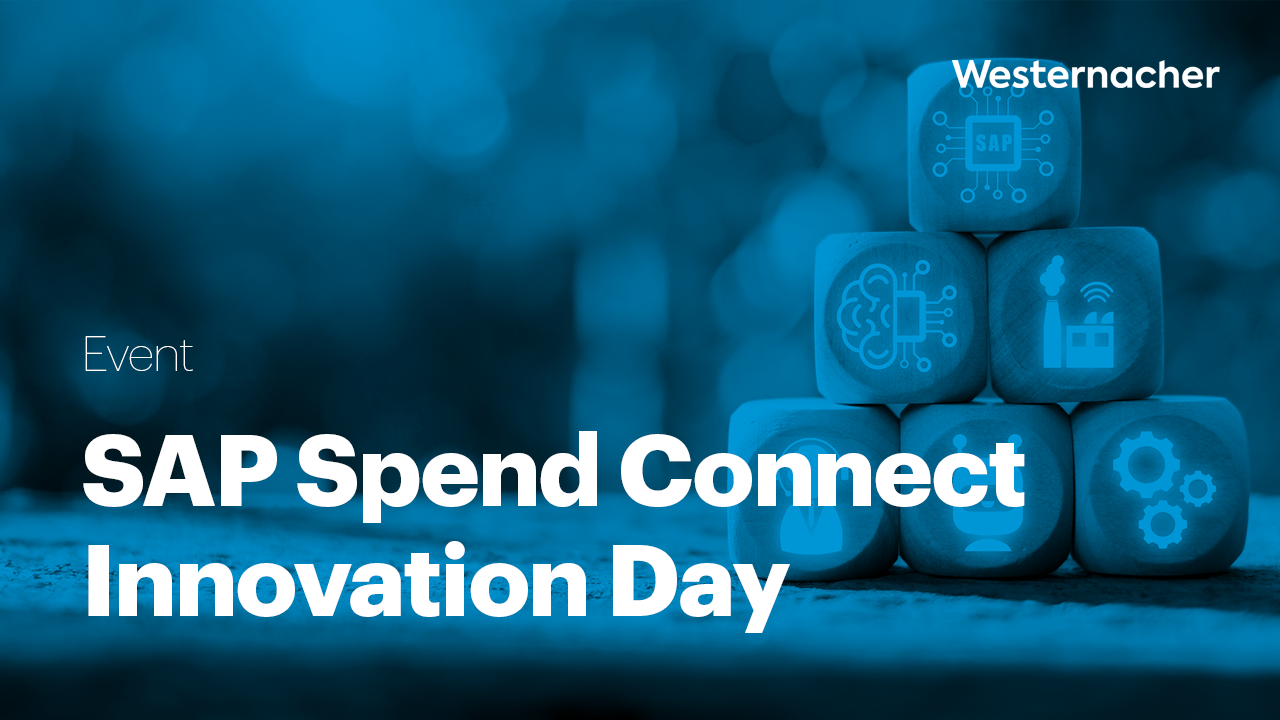 Westernacher

SAP

Event

SAP Spend Connect Innovation Day